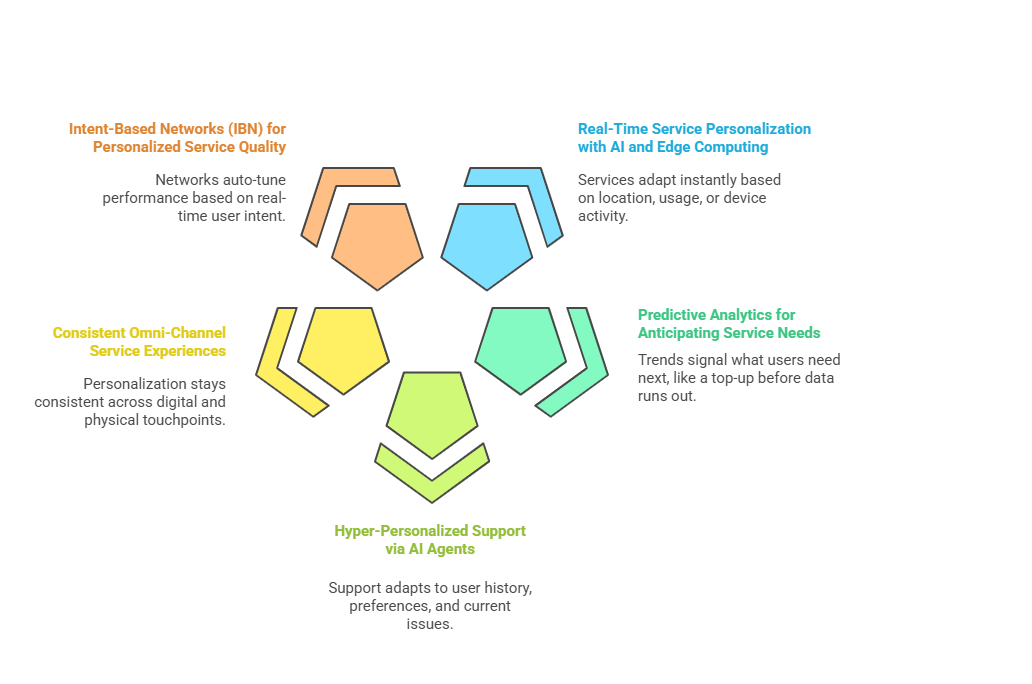 Intent-Based Networks (IBN) for Personalized Service Quality

Networks auto-tune performance based on real-time user intent.

Real-Time Service Personalization with AI and Edge Computing

Services adapt instantly based on location, usage, or device activity.

Consistent Omni-Channel Service Experiences

Personalization stays consistent across digital and physical touchpoints.

Predictive Analytics for Anticipating Service Needs

Trends signal what users need next, like a top-up before data runs out.

Hyper-Personalized Support via AI Agents

Support adapts to user history, preferences, and current issues.